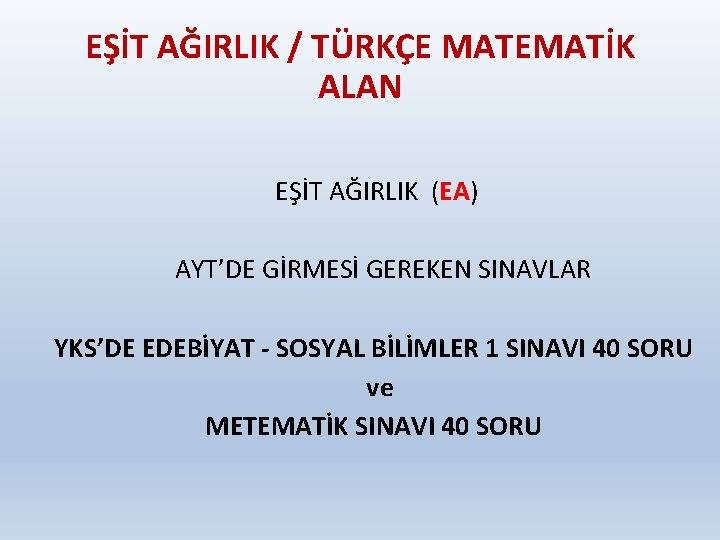 EŞİT AĞIRLIK / TÜRKÇE MATEMATİK ALAN

EŞİT AĞIRLIK (EA)

AYT'DE GİRMESİ GEREKEN SINAVLAR

YKS'DE EDEBİYAT - SOSYAL BİLİMLER 1 SINAVI 40 SORU
ve
METEMATİK SINAVI 40 SORU